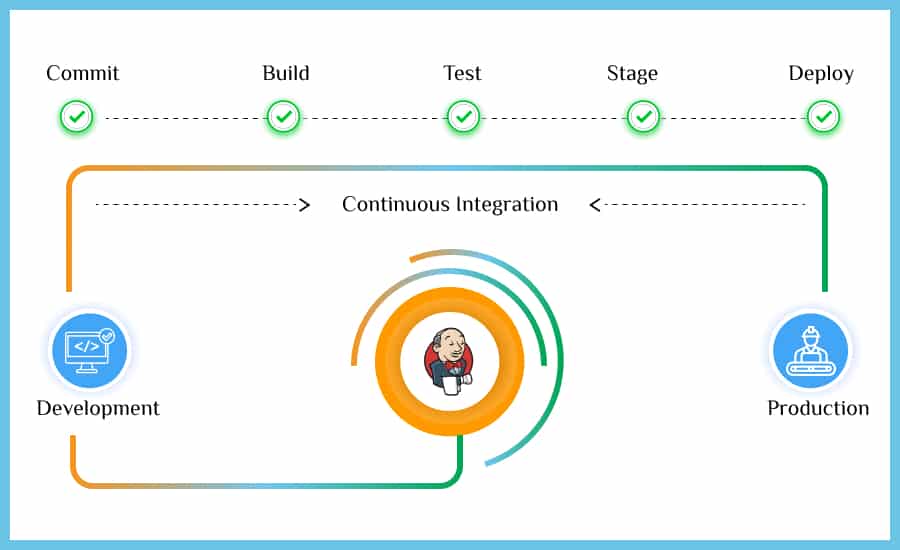 Commit Build Test Stage Deploy

Continuous Integration

</>

Development

Production